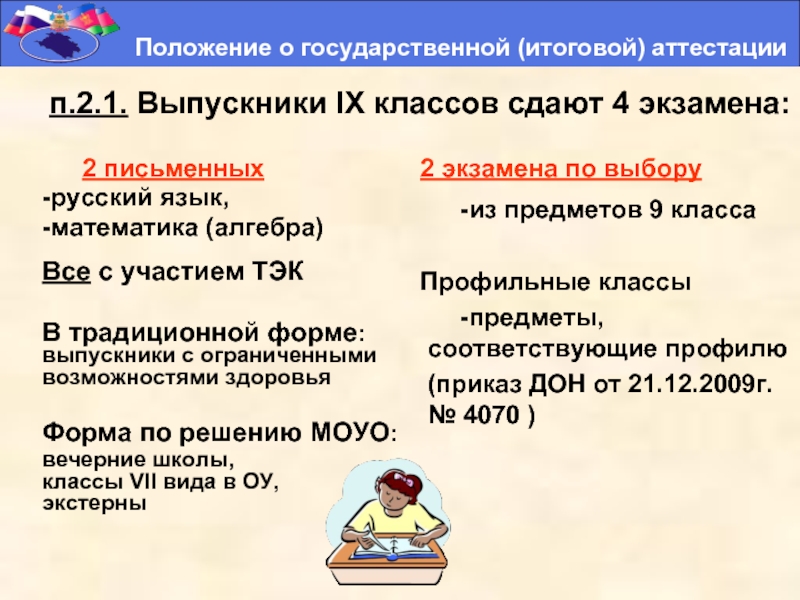 Положение о государственной (итоговой) аттестации

п.2.1. Выпускники IX классов сдают 4 экзамена:

2 письменных
-русский язык,
-математика (алгебра)

Все с участием ТЭК

В традиционной форме: выпускники с ограниченными возможностями здоровья

Форма по решению МОУО: вечерние школы, классы VII вида в ОУ, экстерны

2 экзамена по выбору

-из предметов 9 класса

Профильные классы

-предметы, соответствующие профилю

(приказ ДОН от 21.12.2009г. № 4070 )